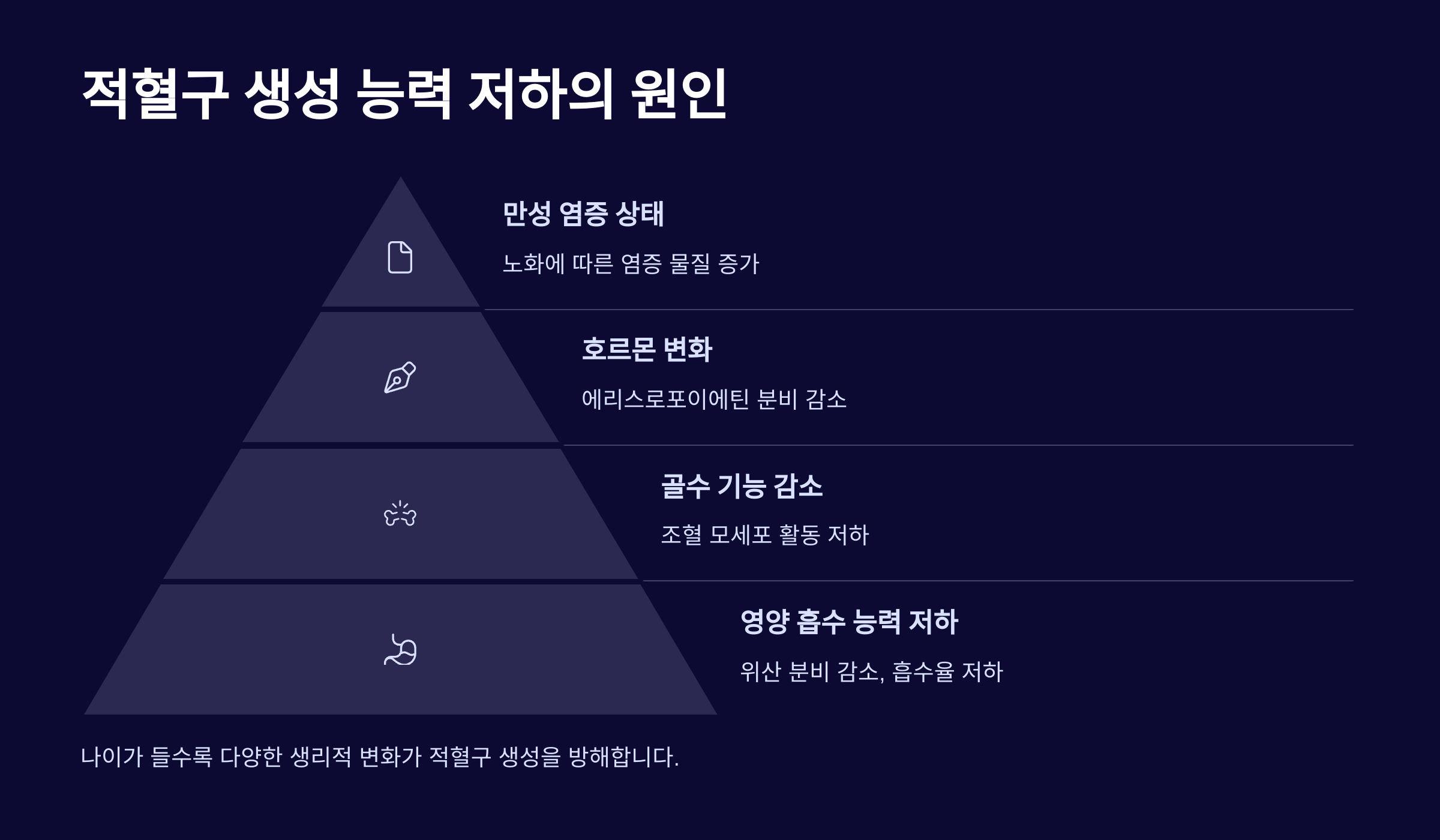 적혈구 생성 능력 저하의 원인

만성 염증 상태

노화에 따른 염증 물질 증가

호르몬 변화

에리스로포이에틴 분비 감소

골수 기능 감소

조혈 모세포 활동 저하

영양 흡수 능력 저하

위산 분비 감소, 흡수율 저하

나이가 들수록 다양한 생리적 변화가 적혈구 생성을 방해합니다.